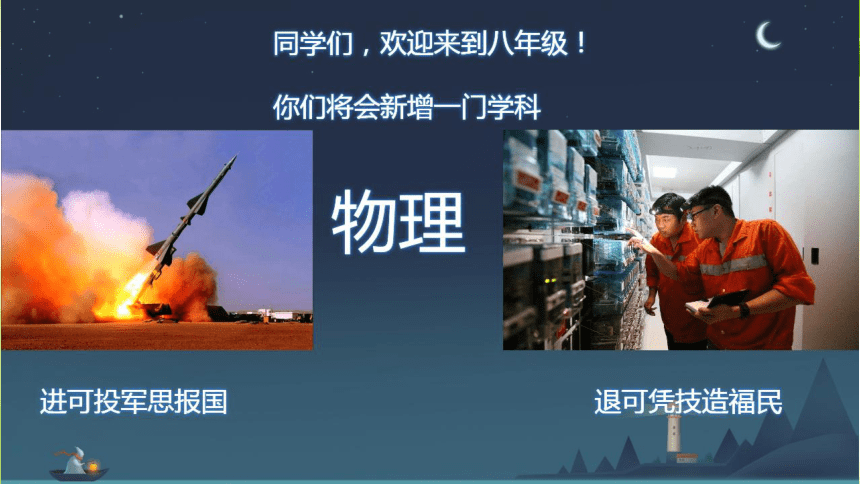 同学们，欢迎来到八年级！

你们将会新增一门学科

物理

进可投军思报国

退可凭技造福民